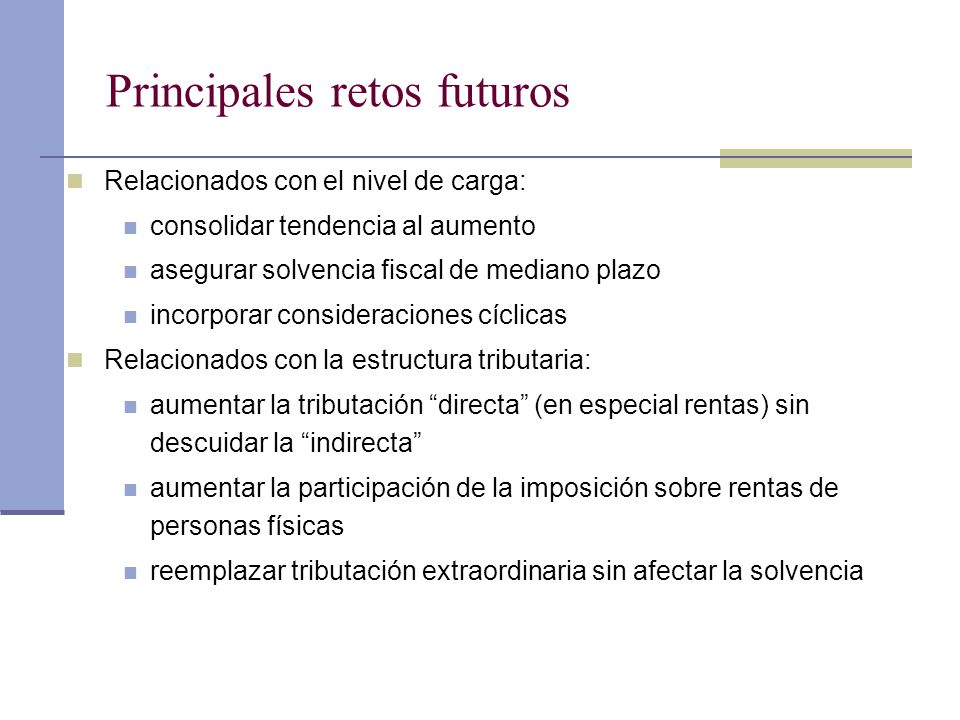 Principales retos futuros

Relacionados con el nivel de carga:

consolidar tendencia al aumento

asegurar solvencia fiscal de mediano plazo

incorporar consideraciones cíclicas

Relacionados con la estructura tributaria:

aumentar la tributación “directa” (en especial rentas) sin descuidar la “indirecta”

aumentar la participación de la imposición sobre rentas de personas físicas

reemplazar tributación extraordinaria sin afectar la solvencia